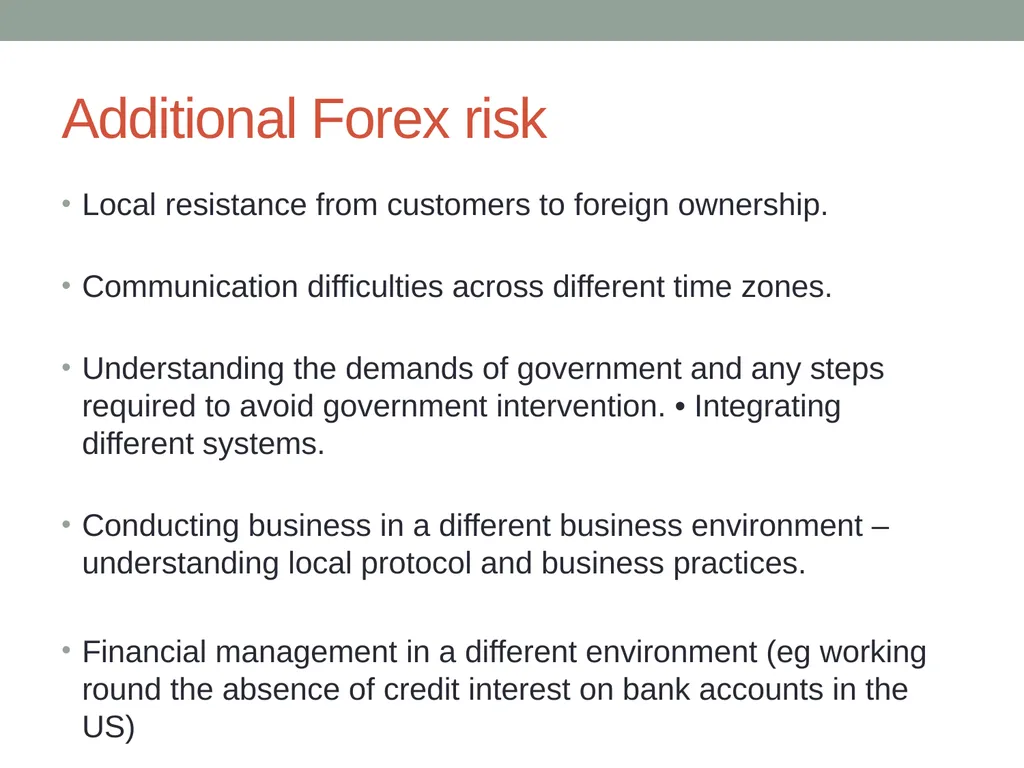 Additional Forex risk

• Local resistance from customers to foreign ownership.

• Communication difficulties across different time zones.

• Understanding the demands of government and any steps required to avoid government intervention. • Integrating different systems.

• Conducting business in a different business environment – understanding local protocol and business practices.

• Financial management in a different environment (eg working round the absence of credit interest on bank accounts in the US)